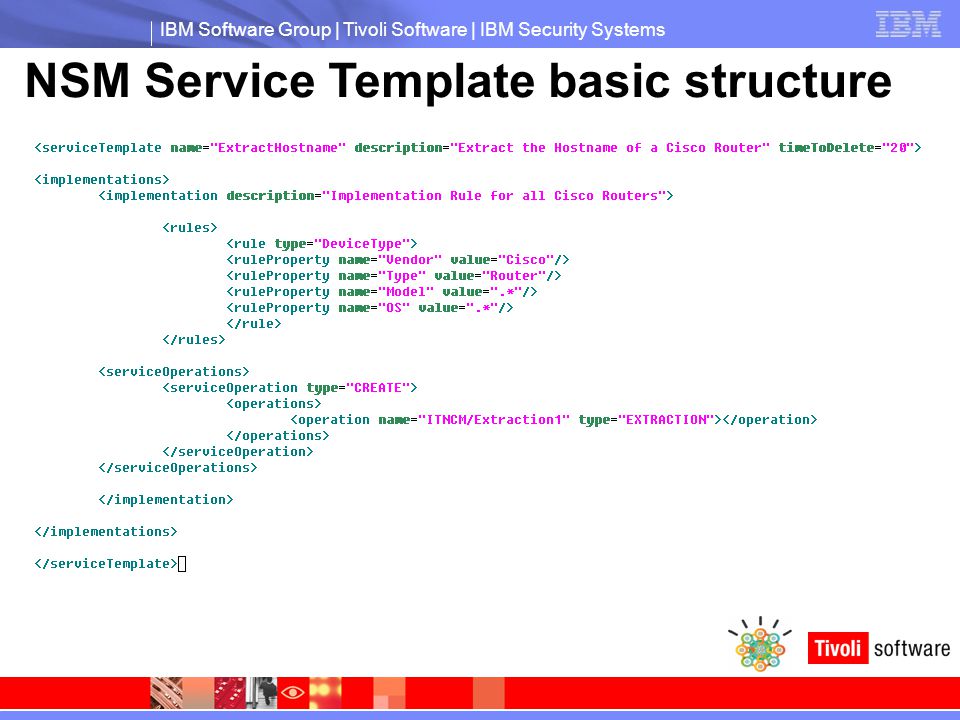 IBM Software Group | Tivoli Software | IBM Security Systems

IBM

NSM Service Template basic structure

<serviceTemplate name="ExtractHostname" description="Extract the Hostname of a Cisco Router" timeToDelete="20">

<implementations>
<implementation description="Implementation Rule for all Cisco Routers">

<rules>
<rule type="DeviceType">
<ruleProperty name="Vendor" value="Cisco"/>
<ruleProperty name="Type" value="Router"/>
<ruleProperty name="Model" value=".*"/>
<ruleProperty name="OS" value=".*"/>
</rule>
</rules>

<serviceOperations>
<serviceOperation type="CREATE">
<operations>
<operation name="ITNCM/Extraction1" type="EXTRACTION"></operation>
</operations>
</serviceOperation>
</serviceOperations>

</implementation>

</implementations>

</serviceTemplate>

Tivoli software